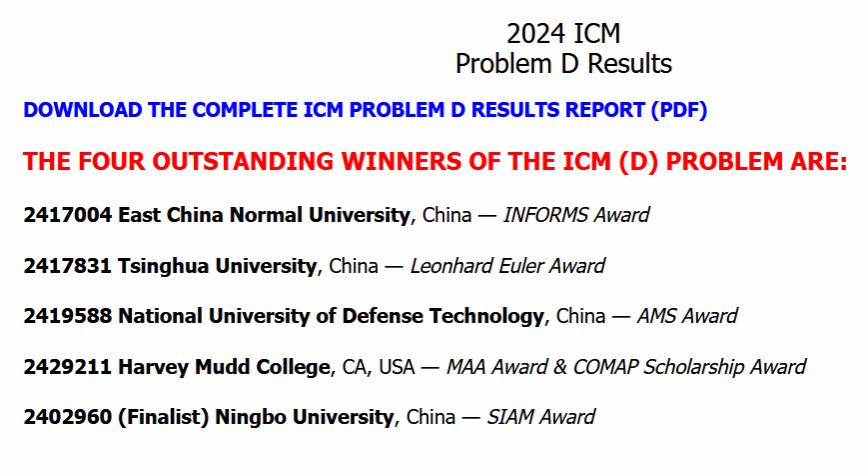 2024 ICM
Problem D Results

DOWNLOAD THE COMPLETE ICM PROBLEM D RESULTS REPORT (PDF)

THE FOUR OUTSTANDING WINNERS OF THE ICM (D) PROBLEM ARE:

2417004 East China Normal University, China — INFORMS Award

2417831 Tsinghua University, China — Leonhard Euler Award

2419588 National University of Defense Technology, China — AMS Award

2429211 Harvey Mudd College, CA, USA — MAA Award & COMAP Scholarship Award

2402960 (Finalist) Ningbo University, China — SIAM Award